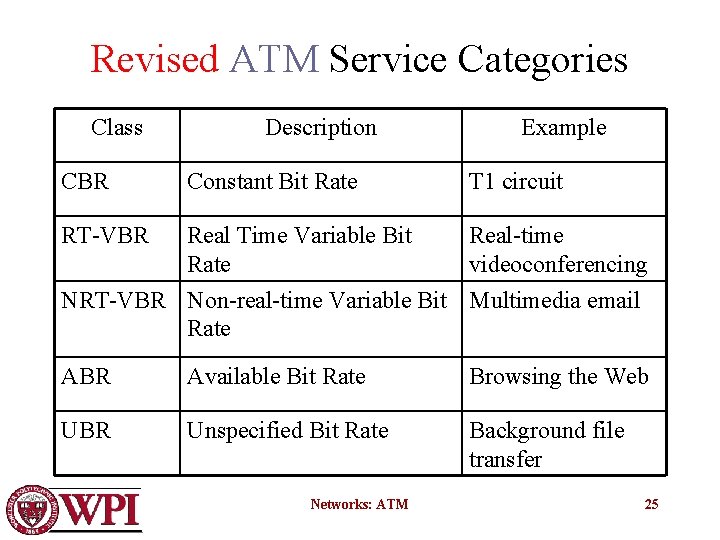 Revised ATM Service Categories

| Class | Description | Example |
|---|---|---|
| CBR | Constant Bit Rate | T1 circuit |
| RT-VBR | Real Time Variable Bit Rate | Real-time videoconferencing |
| NRT-VBR | Non-real-time Variable Bit Rate | Multimedia email |
| ABR | Available Bit Rate | Browsing the Web |
| UBR | Unspecified Bit Rate | Background file transfer |

WPI

Networks: ATM

25